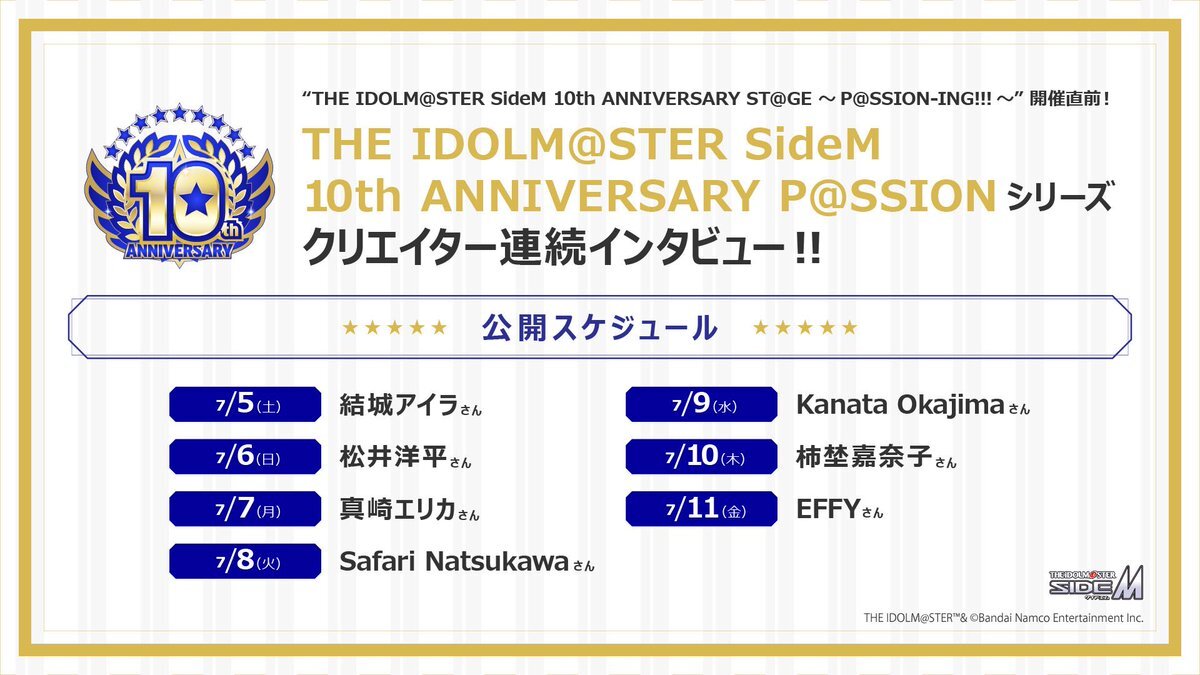 10th ANNIVERSARY

“THE IDOLM@STER SideM 10th ANNIVERSARY ST@GE ～ P@SSION-ING!!! ～” 開催直前！

THE IDOLM@STER SideM 10th ANNIVERSARY P@SSION シリーズ クリエイター連続インタビュー!!

★★★★★ 公開スケジュール ★★★★★

7/5(土) 結城アイラさん

7/6(日) 松井洋平さん

7/7(月) 真崎エリカさん

7/8(火) Safari Natsukawaさん

7/9(水) Kanata Okajimaさん

7/10(木) 柿埜嘉奈子さん

7/11(金) EFFYさん

THE IDOLM@STER SideM

THE IDOLM@STER™& ©Bandai Namco Entertainment Inc.